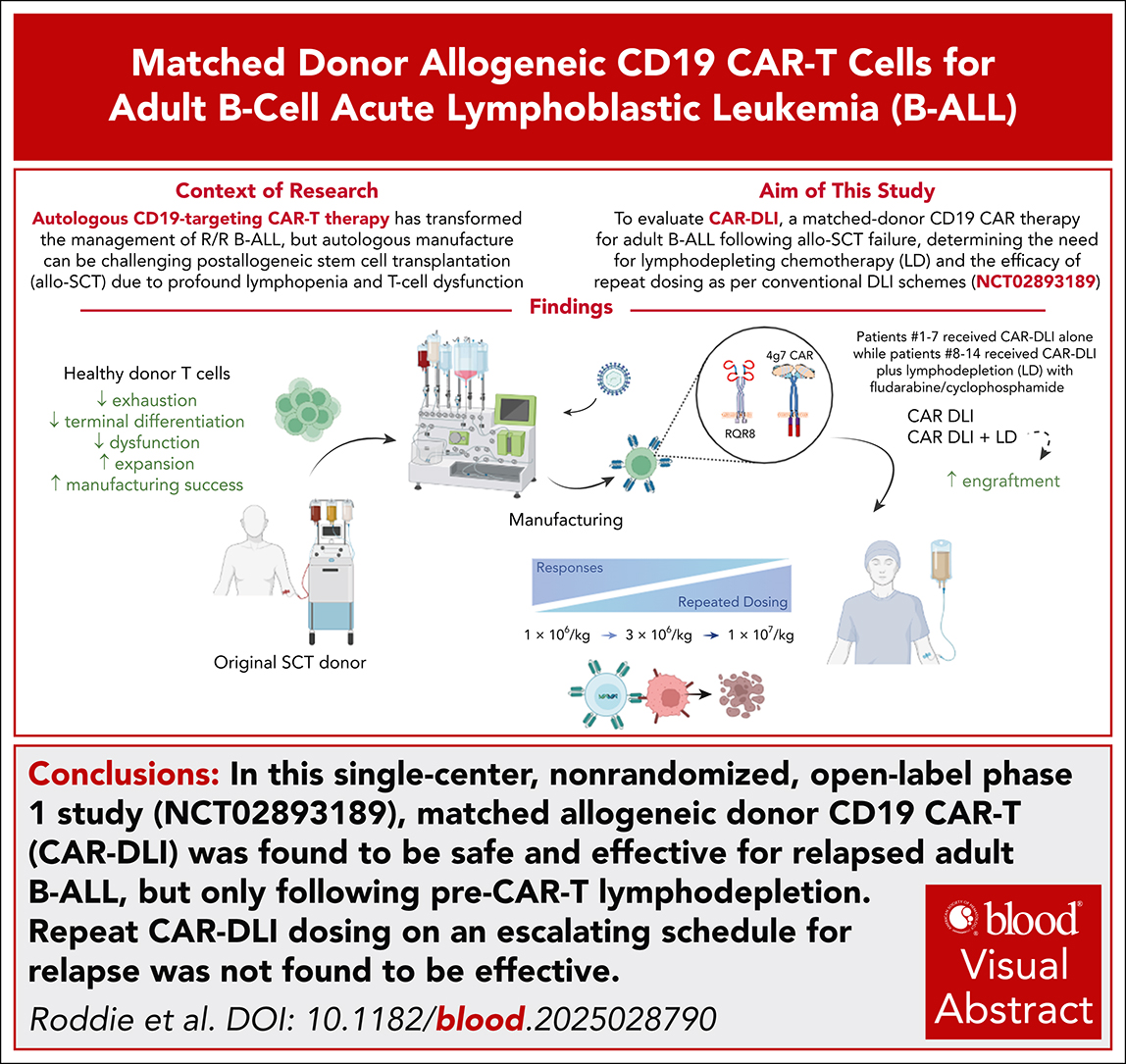 Matched Donor Allogeneic CD19 CAR-T Cells for Adult B-Cell Acute Lymphoblastic Leukemia (B-ALL)

Context of Research

Autologous CD19-targeting CAR-T therapy has transformed the management of R/R B-ALL, but autologous manufacture can be challenging postallogeneic stem cell transplantation (allo-SCT) due to profound lymphopenia and T-cell dysfunction

Aim of This Study

To evaluate CAR-DLI, a matched-donor CD19 CAR therapy for adult B-ALL following allo-SCT failure, determining the need for lymphodepleting chemotherapy (LD) and the efficacy of repeat dosing as per conventional DLI schemes (NCT02893189)

Findings

Healthy donor T cells
↓ exhaustion
↓ terminal differentiation
↓ dysfunction
↑ expansion
↑ manufacturing success

Original SCT donor

Manufacturing

RQR8

4g7 CAR

Patients #1-7 received CAR-DLI alone while patients #8-14 received CAR-DLI plus lymphodepletion (LD) with fludarabine/cyclophosphamide

CAR DLI
CAR DLI + LD

↑ engraftment

Responses

Repeated Dosing

$1 \times 10^6$/kg → $3 \times 10^6$/kg → $1 \times 10^7$/kg

Conclusions: In this single-center, nonrandomized, open-label phase 1 study (NCT02893189), matched allogeneic donor CD19 CAR-T (CAR-DLI) was found to be safe and effective for relapsed adult B-ALL, but only following pre-CAR-T lymphodepletion. Repeat CAR-DLI dosing on an escalating schedule for relapse was not found to be effective.

Roddie et al. DOI: 10.1182/blood.2025028790

blood Visual Abstract